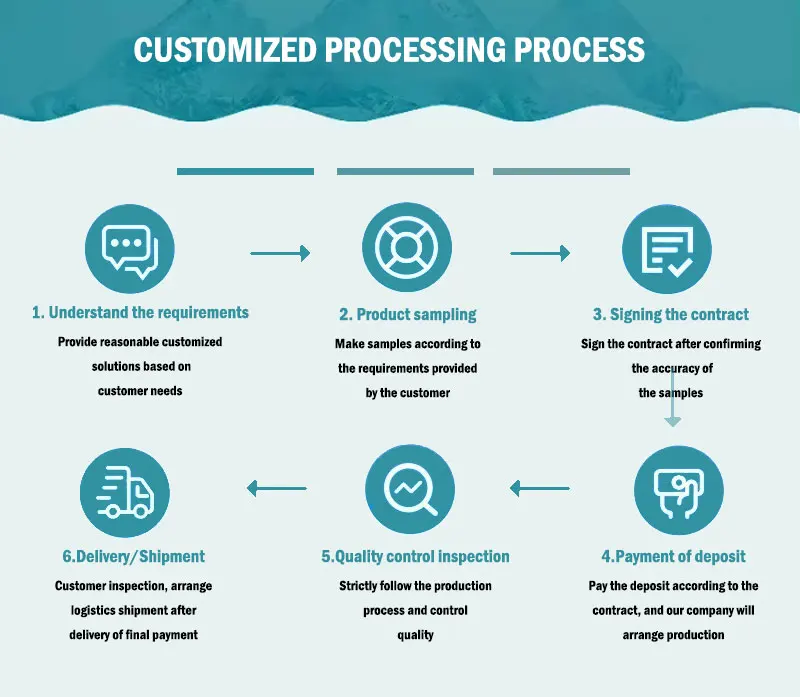 CUSTOMIZED PROCESSING PROCESS

1. Understand the requirements
Provide reasonable customized solutions based on customer needs

2. Product sampling
Make samples according to the requirements provided by the customer

3. Signing the contract
Sign the contract after confirming the accuracy of the samples

4.Payment of deposit
Pay the deposit according to the contract, and our company will arrange production

5.Quality control inspection
Strictly follow the production process and control quality

6.Delivery/Shipment
Customer inspection, arrange logistics shipment after delivery of final payment